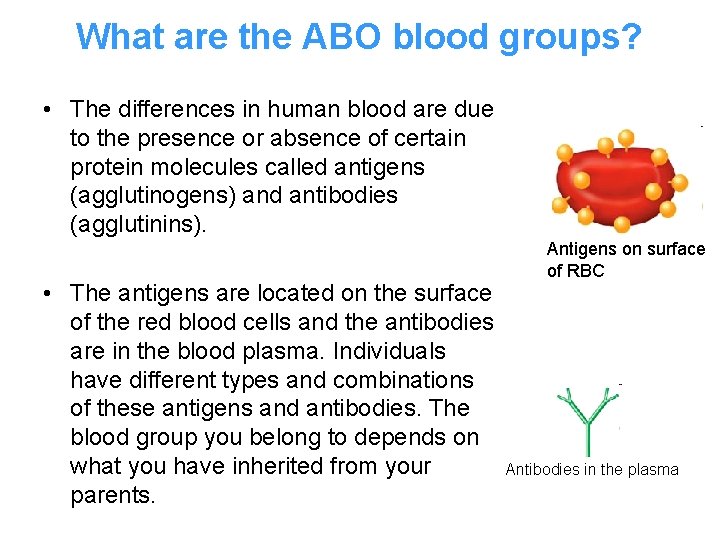 What are the ABO blood groups?

• The differences in human blood are due to the presence or absence of certain protein molecules called antigens (agglutinogens) and antibodies (agglutinins).

• The antigens are located on the surface of the red blood cells and the antibodies are in the blood plasma. Individuals have different types and combinations of these antigens and antibodies. The blood group you belong to depends on what you have inherited from your parents.

Antigens on surface of RBC

Antibodies in the plasma